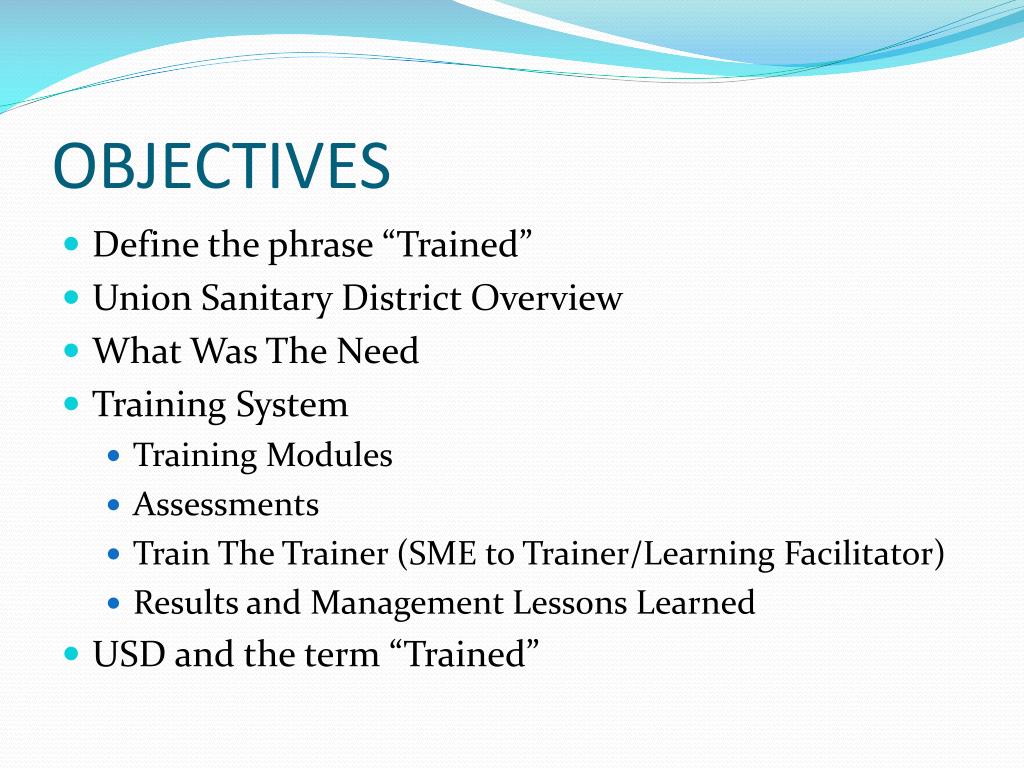 OBJECTIVES

- Define the phrase “Trained”
- Union Sanitary District Overview
- What Was The Need
- Training System
  - Training Modules
  - Assessments
  - Train The Trainer (SME to Trainer/Learning Facilitator)
  - Results and Management Lessons Learned
- USD and the term “Trained”